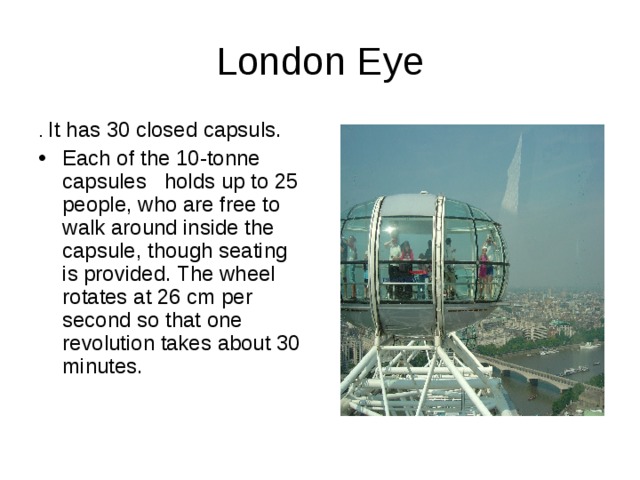 London Eye

. It has 30 closed capsuls.

• Each of the 10-tonne capsules holds up to 25 people, who are free to walk around inside the capsule, though seating is provided. The wheel rotates at 26 cm per second so that one revolution takes about 30 minutes.